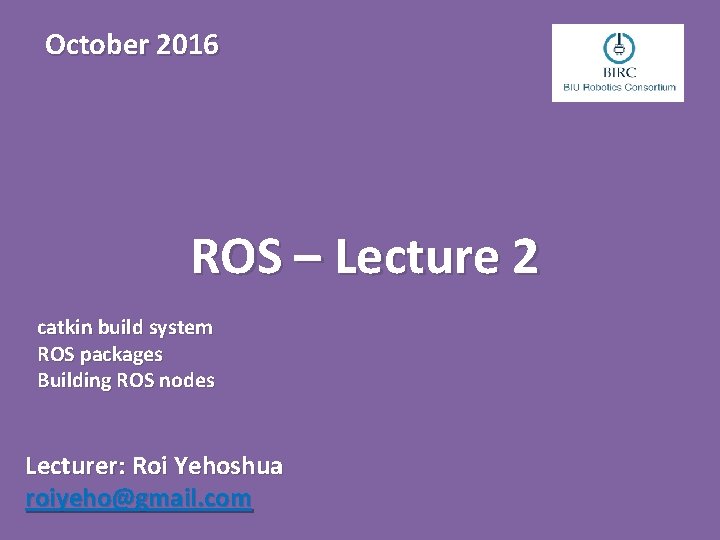 October 2016

BIRC
BIU Robotics Consortium

ROS – Lecture 2

catkin build system
ROS packages
Building ROS nodes

Lecturer: Roi Yehoshua
roiyeho@gmail.com